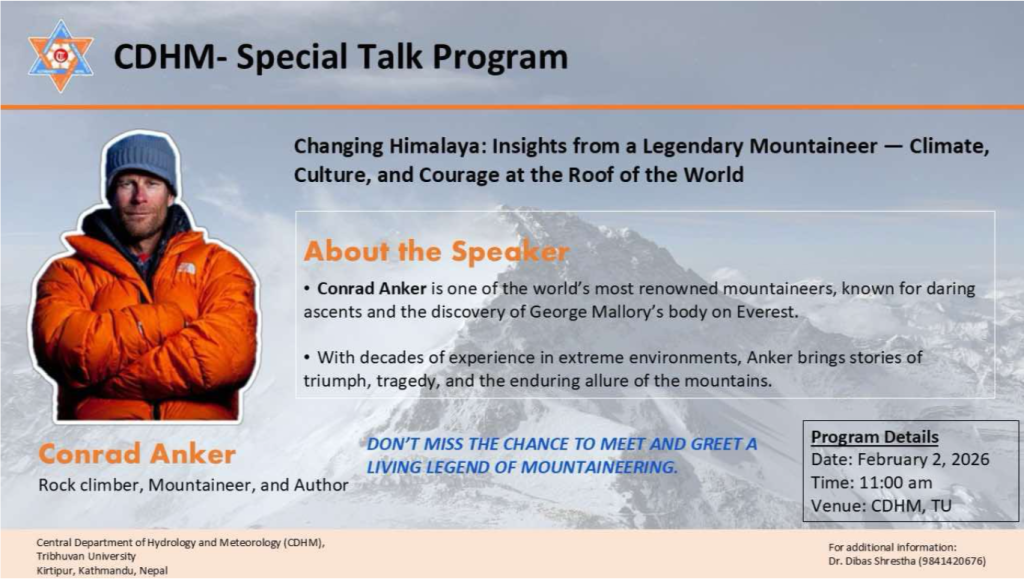 CDHM- Special Talk Program

Changing Himalaya: Insights from a Legendary Mountaineer — Climate, Culture, and Courage at the Roof of the World

About the Speaker

• Conrad Anker is one of the world's most renowned mountaineers, known for daring ascents and the discovery of George Mallory's body on Everest.

• With decades of experience in extreme environments, Anker brings stories of triumph, tragedy, and the enduring allure of the mountains.

Conrad Anker

Rock climber, Mountaineer, and Author

DON'T MISS THE CHANCE TO MEET AND GREET A LIVING LEGEND OF MOUNTAINEERING.

Program Details
Date: February 2, 2026
Time: 11:00 am
Venue: CDHM, TU

Central Department of Hydrology and Meteorology (CDHM),
Tribhuvan University
Kirtipur, Kathmandu, Nepal

For additional information:
Dr. Dibas Shrestha (9841420676)